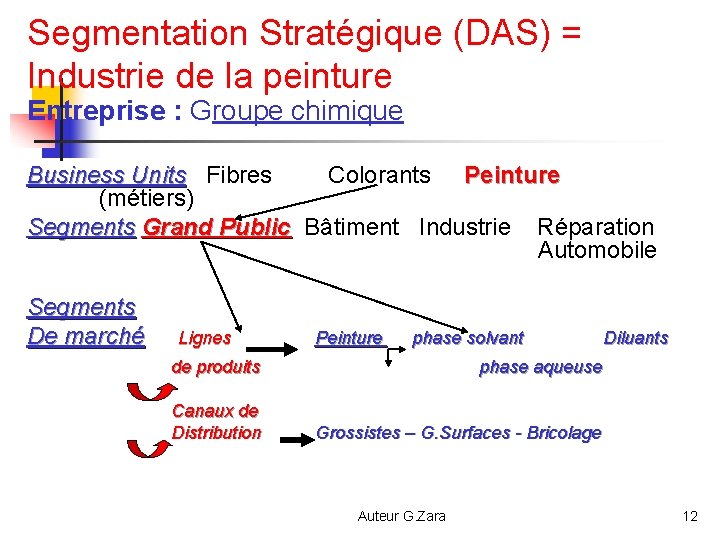 Segmentation Stratégique (DAS) = Industrie de la peinture
Entreprise : Groupe chimique

Business Units Fibres Colorants Peinture
(métiers)
Segments Grand Public Bâtiment Industrie Réparation Automobile

Segments
De marché Lignes de produits Peinture phase solvant Diluants
phase aqueuse

Canaux de Distribution Grossistes – G.Surfaces - Bricolage

Auteur G.Zara 12